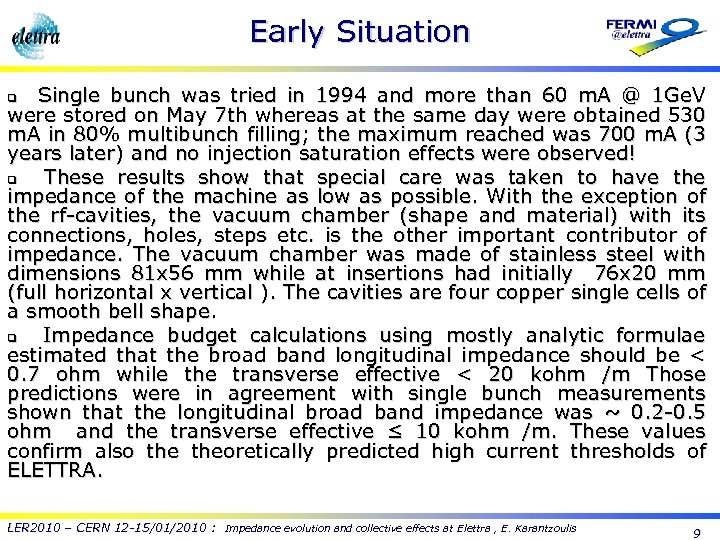 elettra

Early Situation

FERMI @elettra

❑ Single bunch was tried in 1994 and more than 60 mA @ 1GeV were stored on May 7th whereas at the same day were obtained 530 mA in 80% multibunch filling; the maximum reached was 700 mA (3 years later) and no injection saturation effects were observed!

❑ These results show that special care was taken to have the impedance of the machine as low as possible. With the exception of the rf-cavities, the vacuum chamber (shape and material) with its connections, holes, steps etc. is the other important contributor of impedance. The vacuum chamber was made of stainless steel with dimensions 81x56 mm while at insertions had initially 76x20 mm (full horizontal x vertical ). The cavities are four copper single cells of a smooth bell shape.

❑ Impedance budget calculations using mostly analytic formulae estimated that the broad band longitudinal impedance should be < 0.7 ohm while the transverse effective < 20 kohm /m Those predictions were in agreement with single bunch measurements shown that the longitudinal broad band impedance was ~ 0.2-0.5 ohm and the transverse effective ≤ 10 kohm /m. These values confirm also the theoretically predicted high current thresholds of ELETTRA.

LER2010 – CERN 12-15/01/2010 : Impedance evolution and collective effects at Elettra , E. Karantzoulis

9